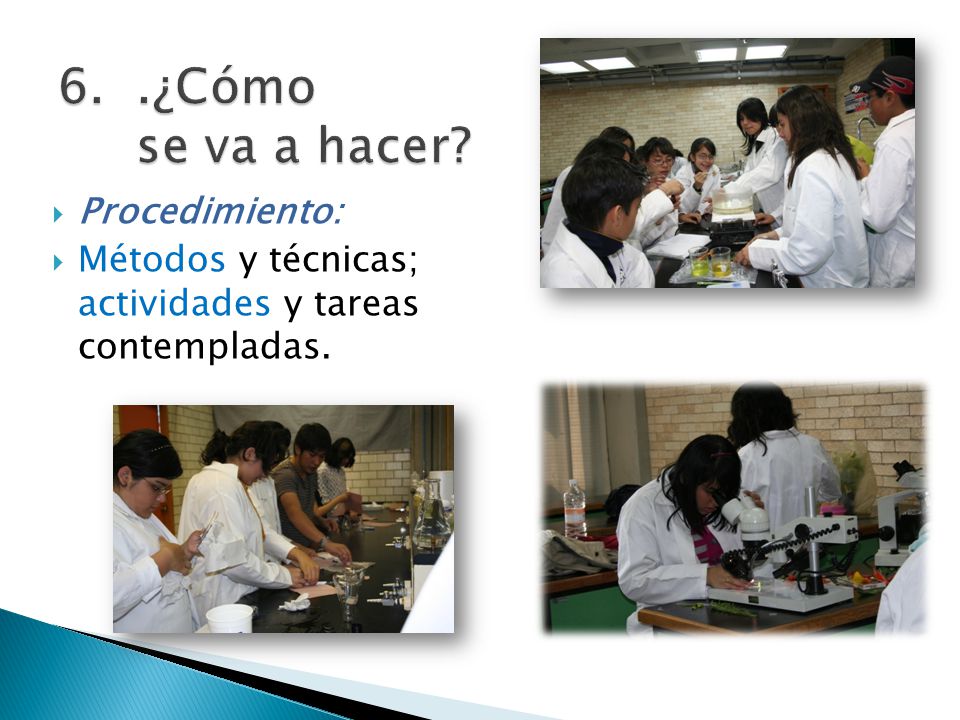 6. .¿Cómo se va a hacer?

Procedimiento:

Métodos y técnicas; actividades y tareas contempladas.